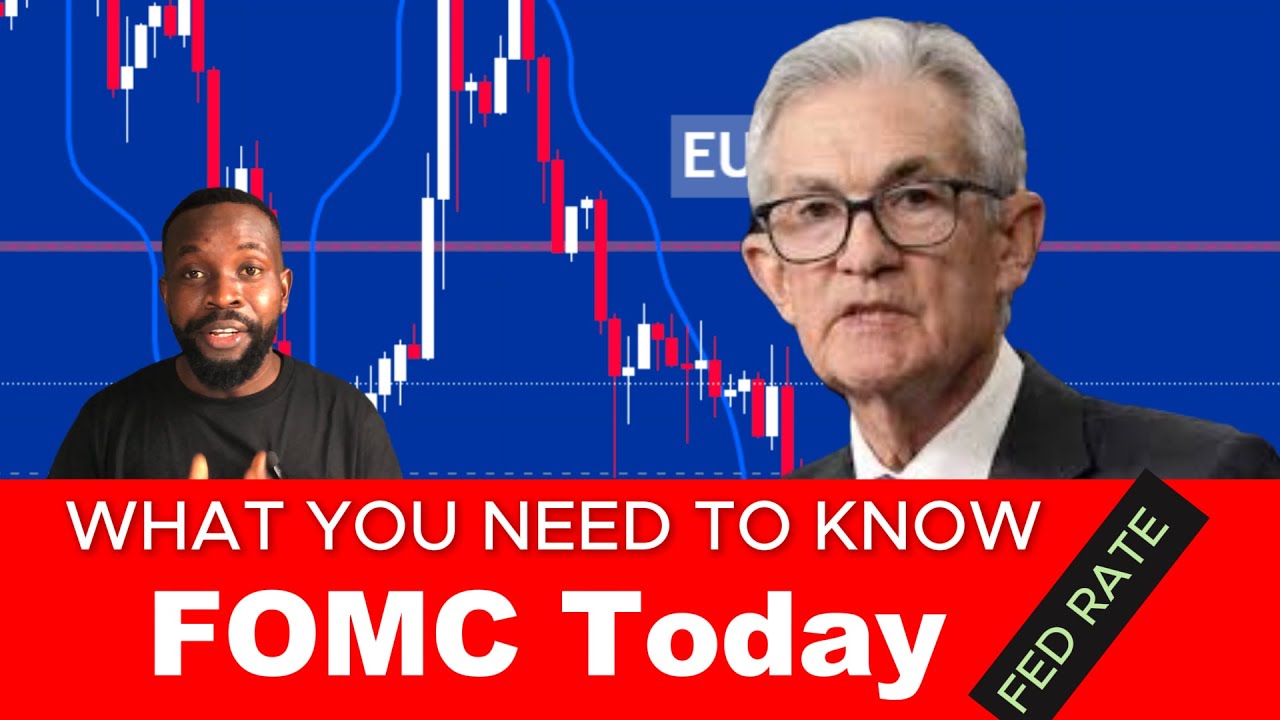 EU

WHAT YOU NEED TO KNOW

FOMC Today

FED RATE